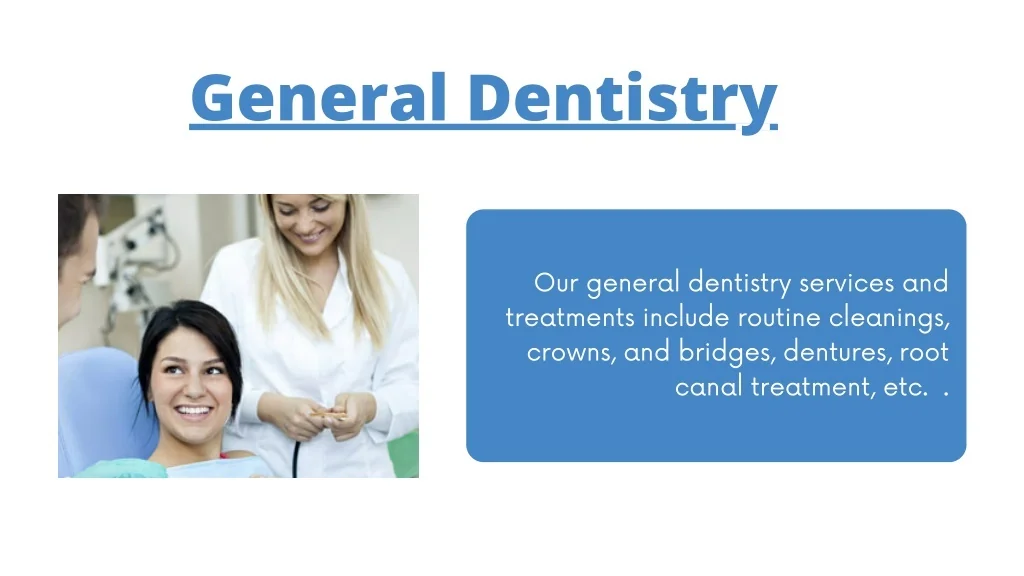 General Dentistry

Our general dentistry services and treatments include routine cleanings, crowns, and bridges, dentures, root canal treatment, etc. .